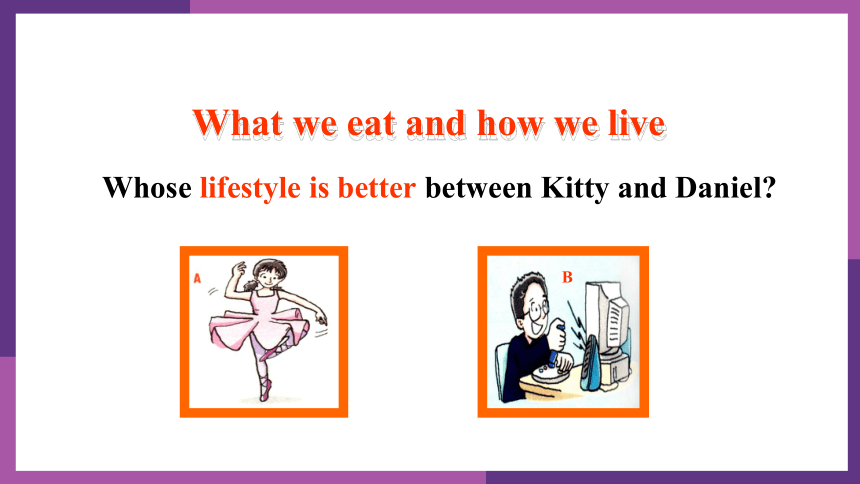 What we eat and how we live

Whose lifestyle is better between Kitty and Daniel?

A

B